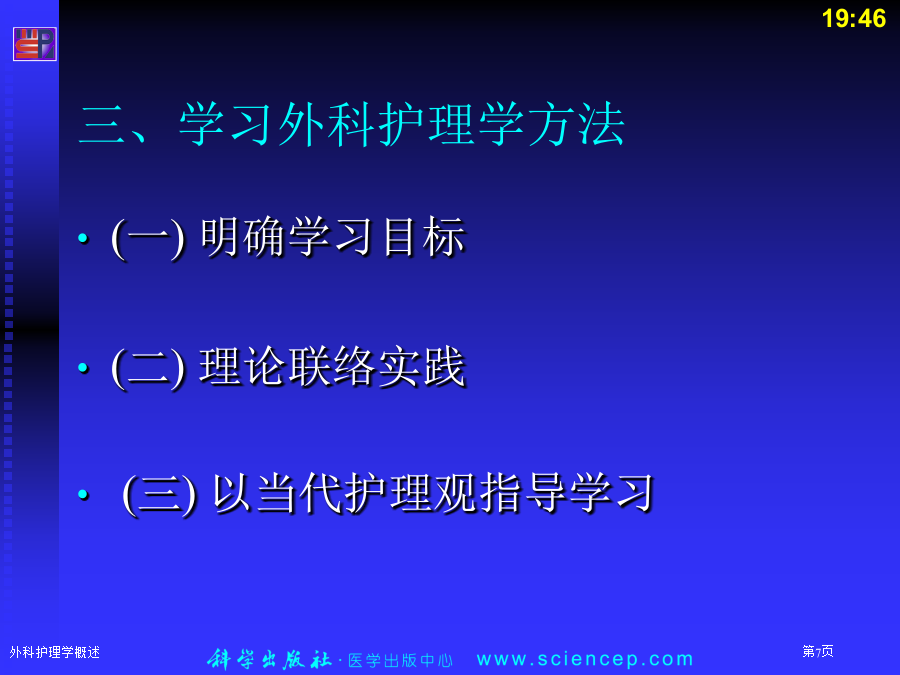 19:46

三、学习外科护理学方法

• (一) 明确学习目标

• (二) 理论联络实践

• (三) 以当代护理观指导学习

外科护理学概述

科学出版社 · 医学出版中心 www.sciencep.com

第7页